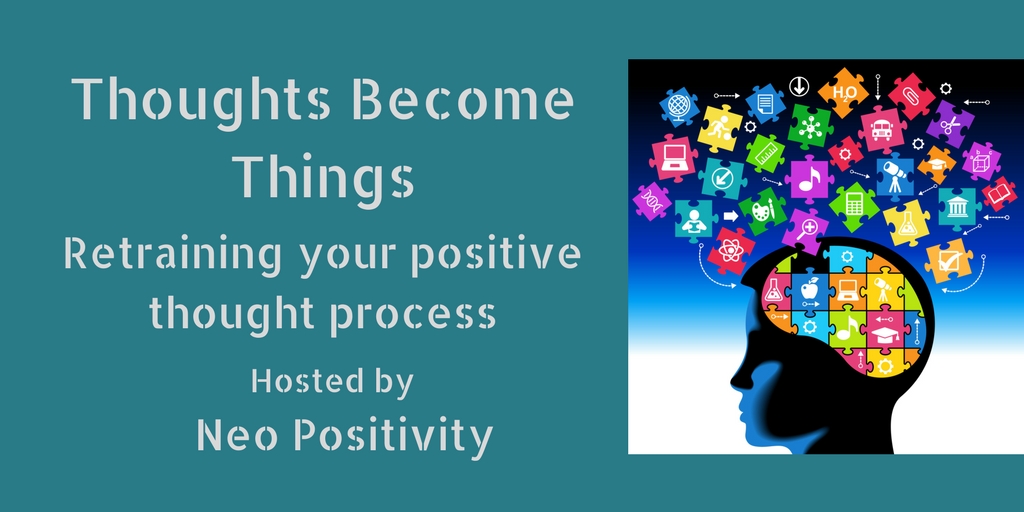 Thoughts Become Things

Retraining your positive thought process

Hosted by

Neo Positivity

$H_2O$